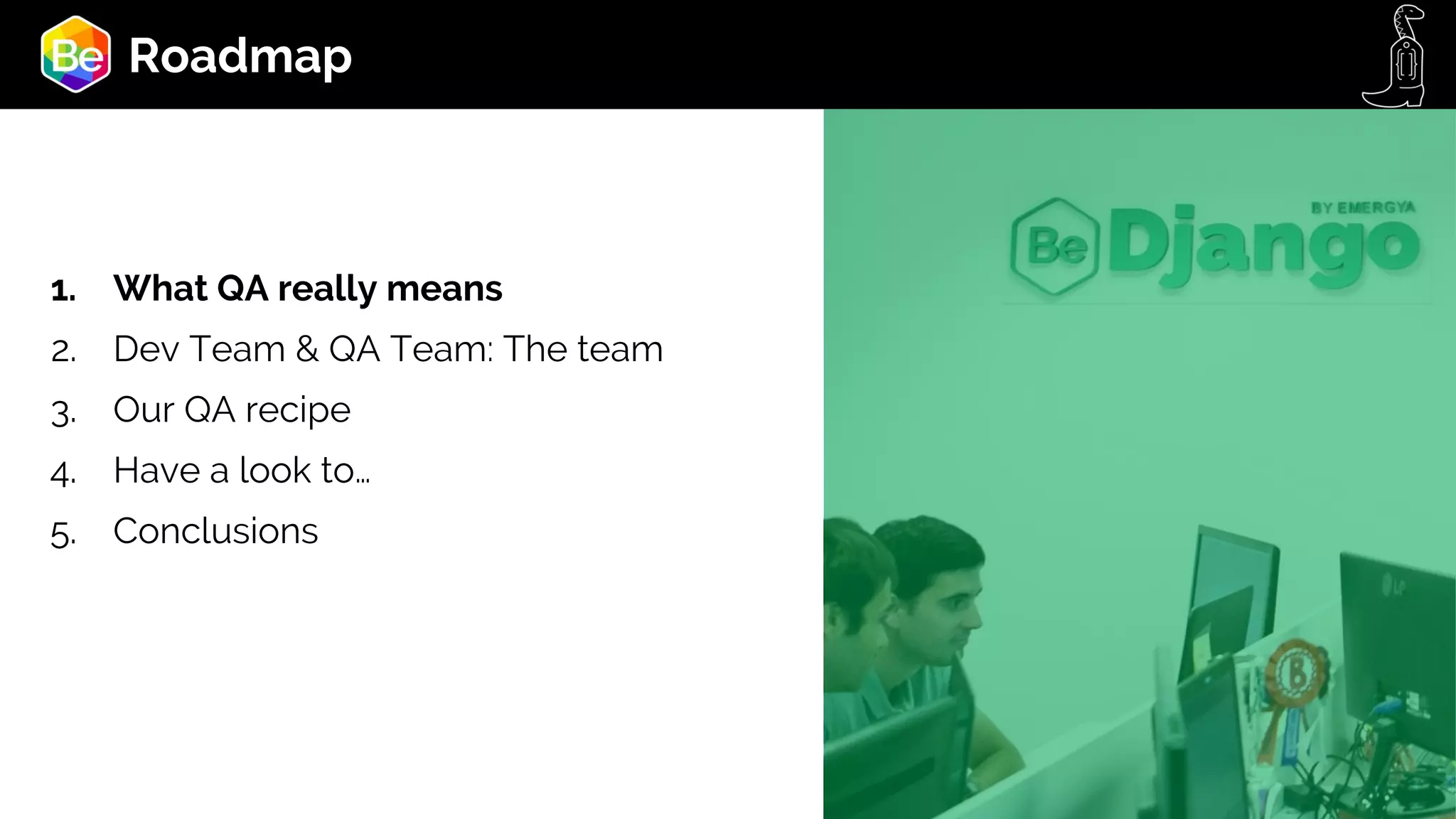 Be Roadmap

1. What QA really means
2. Dev Team & QA Team: The team
3. Our QA recipe
4. Have a look to...
5. Conclusions

Be Django BY EMERGYA

LG

B